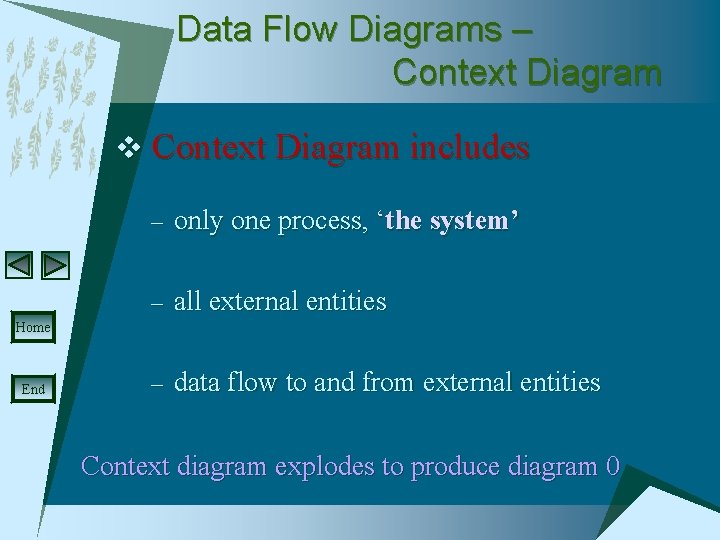 Data Flow Diagrams –
Context Diagram

❖ Context Diagram includes

– only one process, ‘the system’

– all external entities

– data flow to and from external entities

Context diagram explodes to produce diagram 0

Home

End